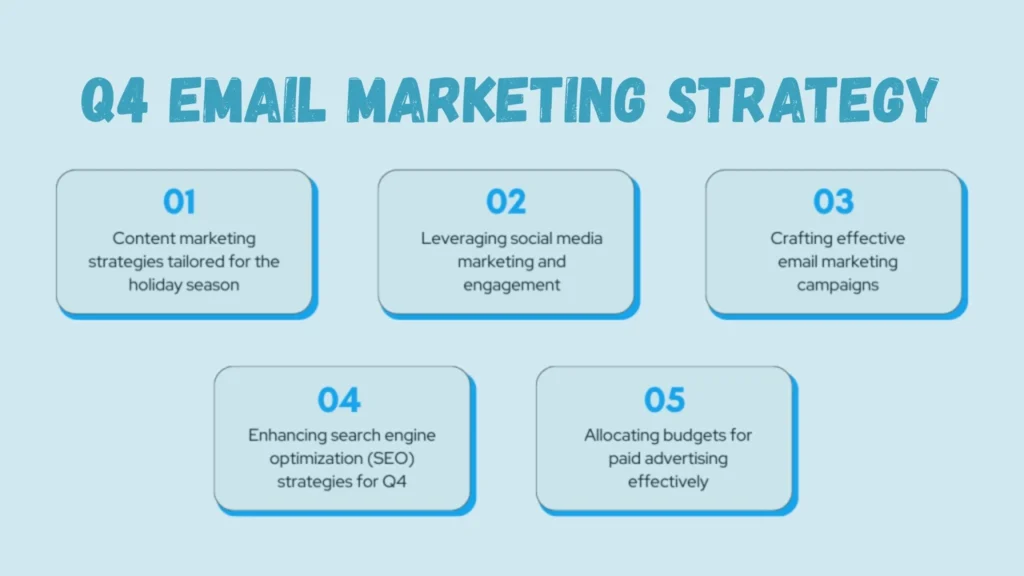 Q4 EMAIL MARKETING STRATEGY

01
Content marketing strategies tailored for the holiday season

02
Leveraging social media marketing and engagement

03
Crafting effective email marketing campaigns

04
Enhancing search engine optimization (SEO) strategies for Q4

05
Allocating budgets for paid advertising effectively